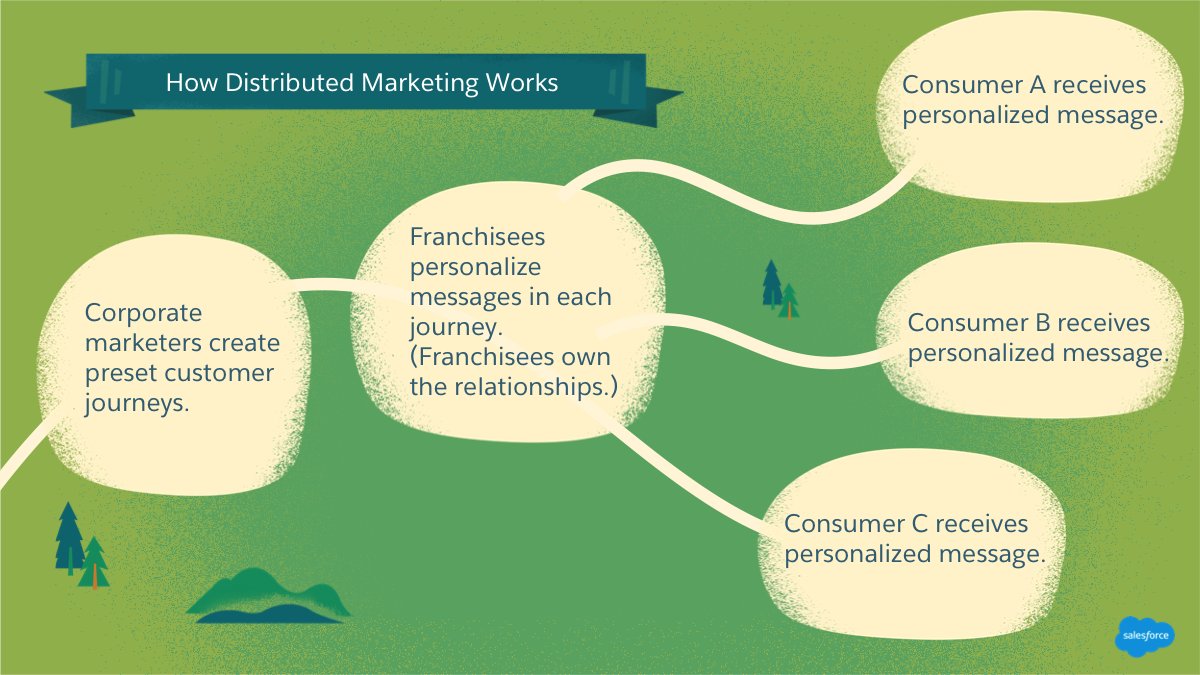 How Distributed Marketing Works

Corporate marketers create preset customer journeys.

Franchisees personalize messages in each journey. (Franchisees own the relationships.)

Consumer A receives personalized message.

Consumer B receives personalized message.

Consumer C receives personalized message.

salesforce